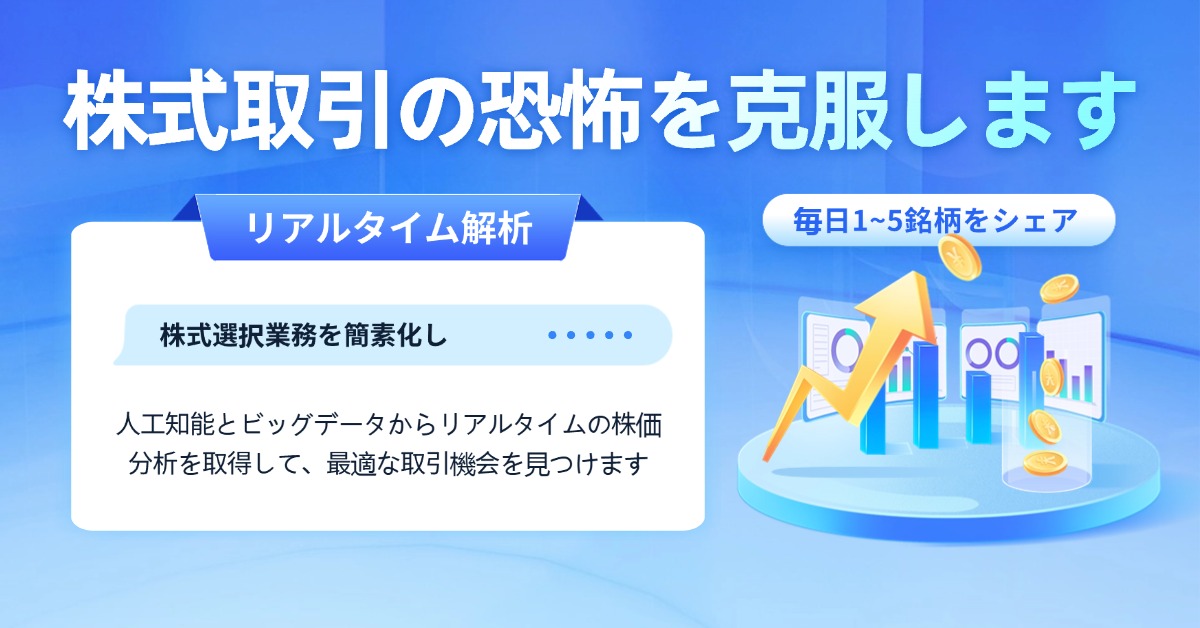 株式取引の恐怖を克服します

リアルタイム解析

株式選択業務を簡素化し

人工知能とビッグデータからリアルタイムの株価分析を取得して、最適な取引機会を見つけます

毎日1~5銘柄をシェア